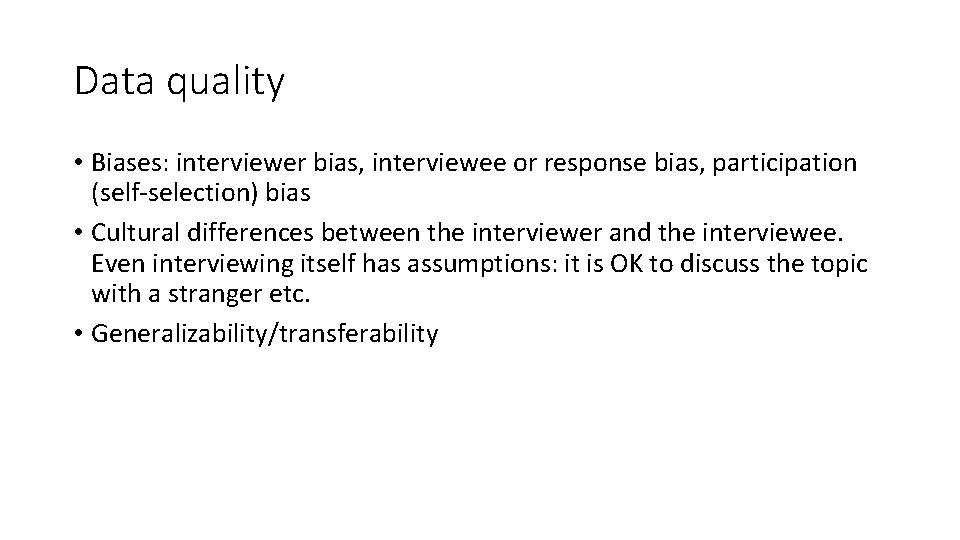 Data quality

• Biases: interviewer bias, interviewee or response bias, participation (self-selection) bias
• Cultural differences between the interviewer and the interviewee. Even interviewing itself has assumptions: it is OK to discuss the topic with a stranger etc.
• Generalizability/transferability